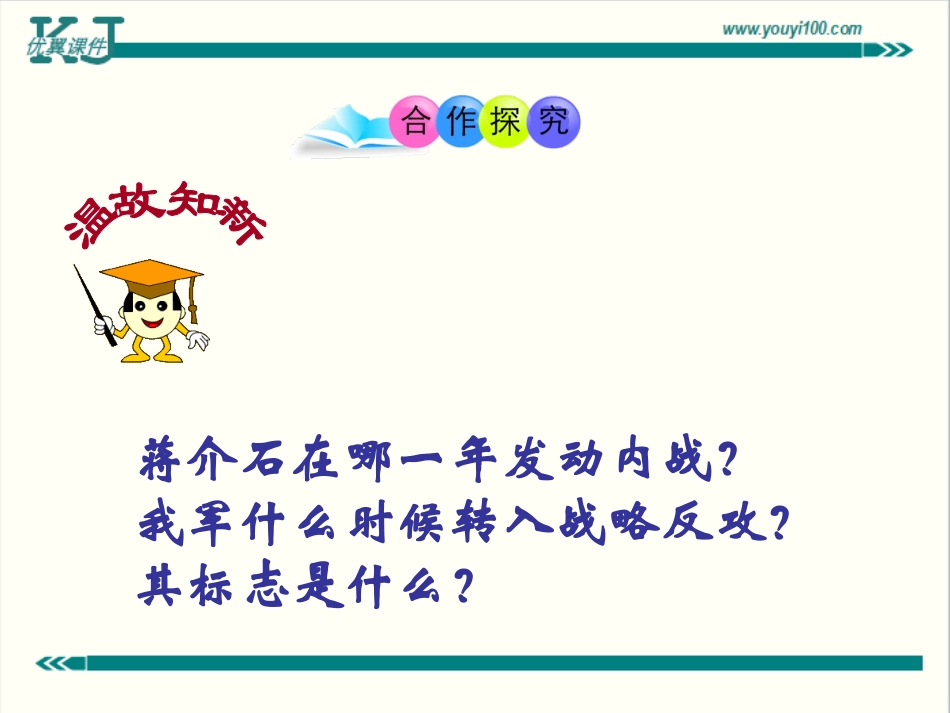 KJ
优翼课件
www.youyi100.com

合作探究

温故知新

蒋介石在哪一年发动内战？
我军什么时候转入战略反攻？
其标志是什么？